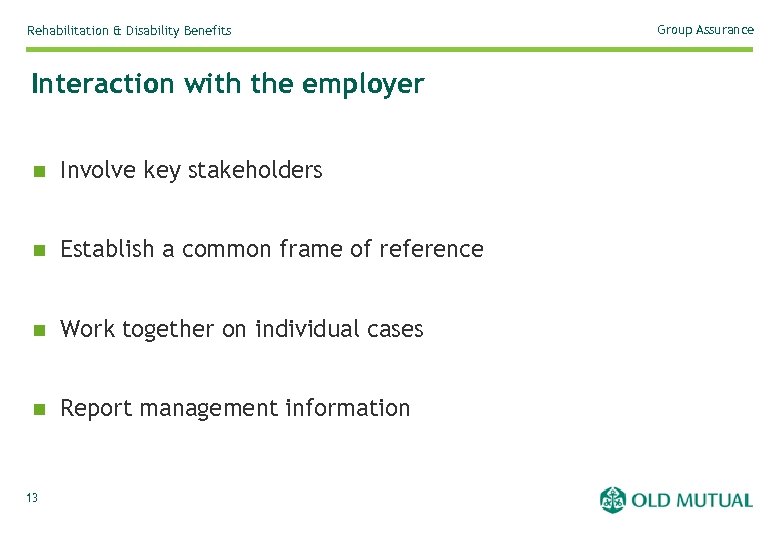 Rehabilitation & Disability Benefits

Group Assurance

Interaction with the employer

Involve key stakeholders

Establish a common frame of reference

Work together on individual cases

Report management information

13

OLD MUTUAL